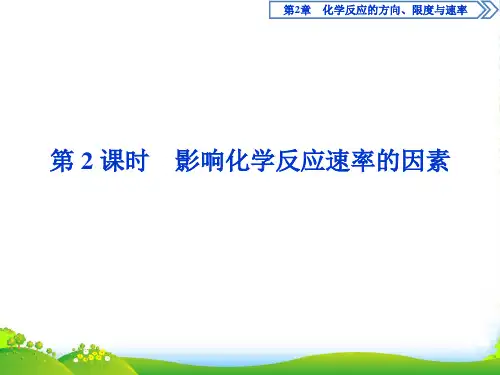 第2章　化学反应的方向、限度与速率

第 2 课时　影响化学反应速率的因素